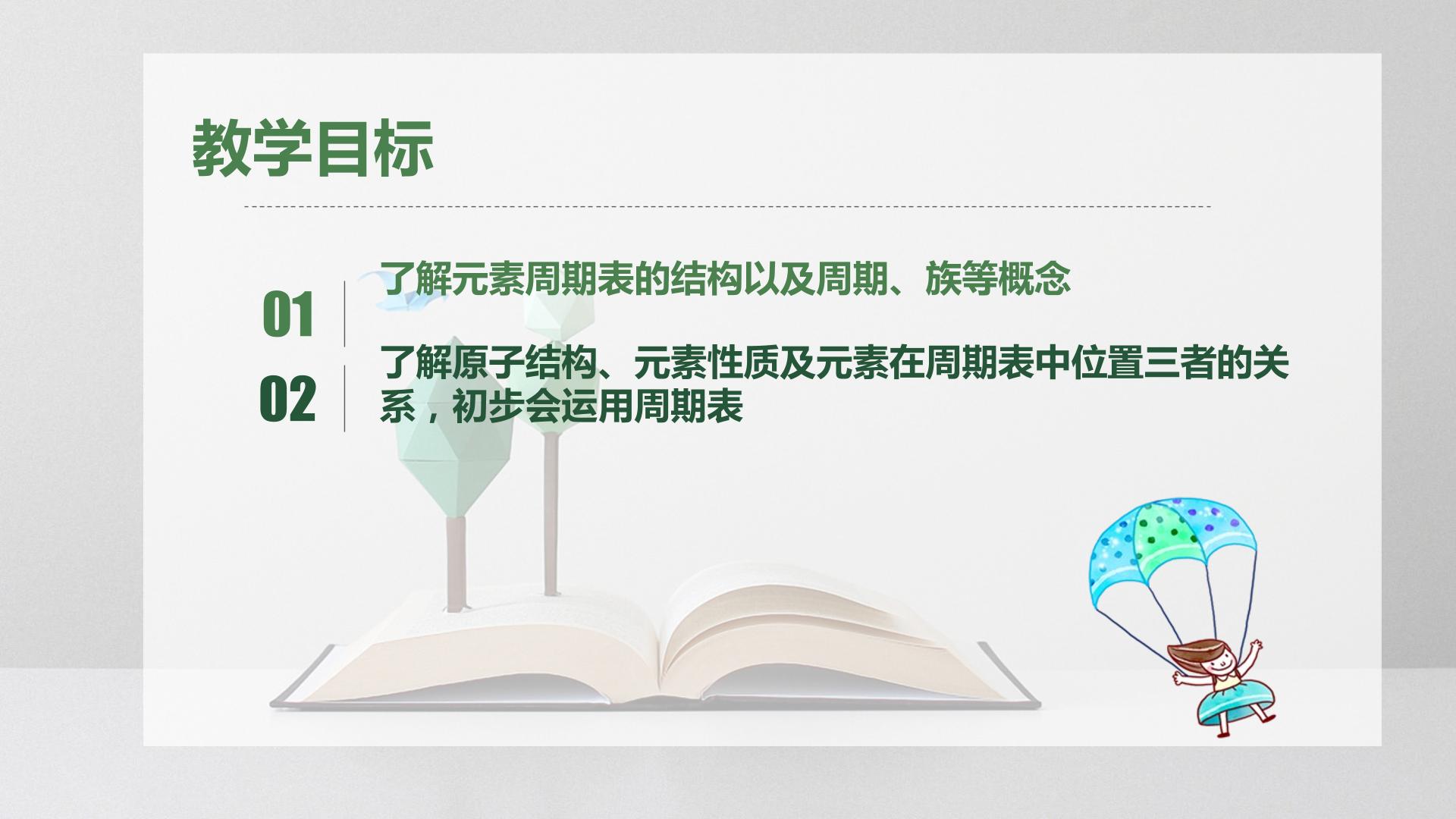 教学目标

01
了解元素周期表的结构以及周期、族等概念

02
了解原子结构、元素性质及元素在周期表中位置三者的关系，初步会运用周期表